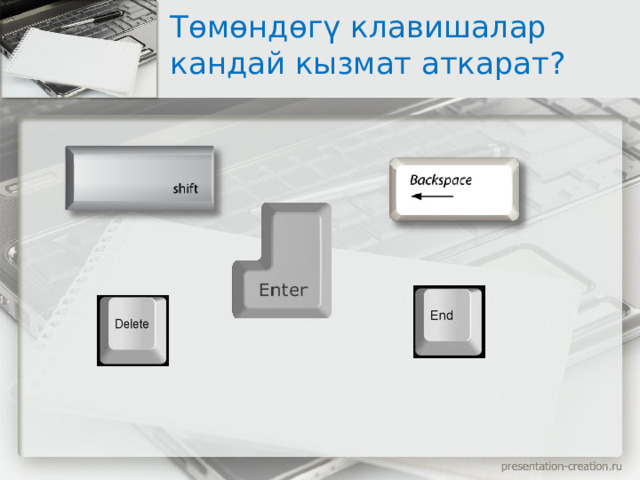 Төмөндөгү клавишалар кандай кызмат аткарат?

shift

Backspace

Enter

Delete

End

presentation-creation.ru